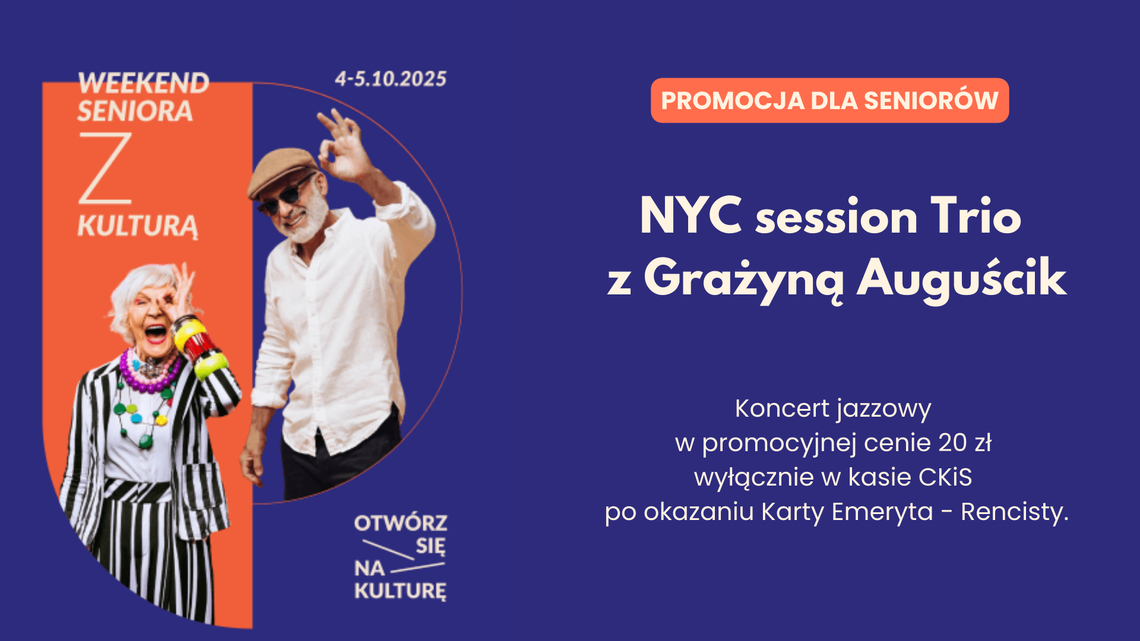 WEEKEND SENIORA Z KULTURĄ

4-5.10.2025

OTWÓRZ SIĘ NA KULTURĘ

PROMOCJA DLA SENIORÓW

NYC session Trio z Grażyną Auguścik

Koncert jazzowy w promocyjnej cenie 20 zł wyłącznie w kasie CKiS po okazaniu Karty Emeryta - Rencisty.